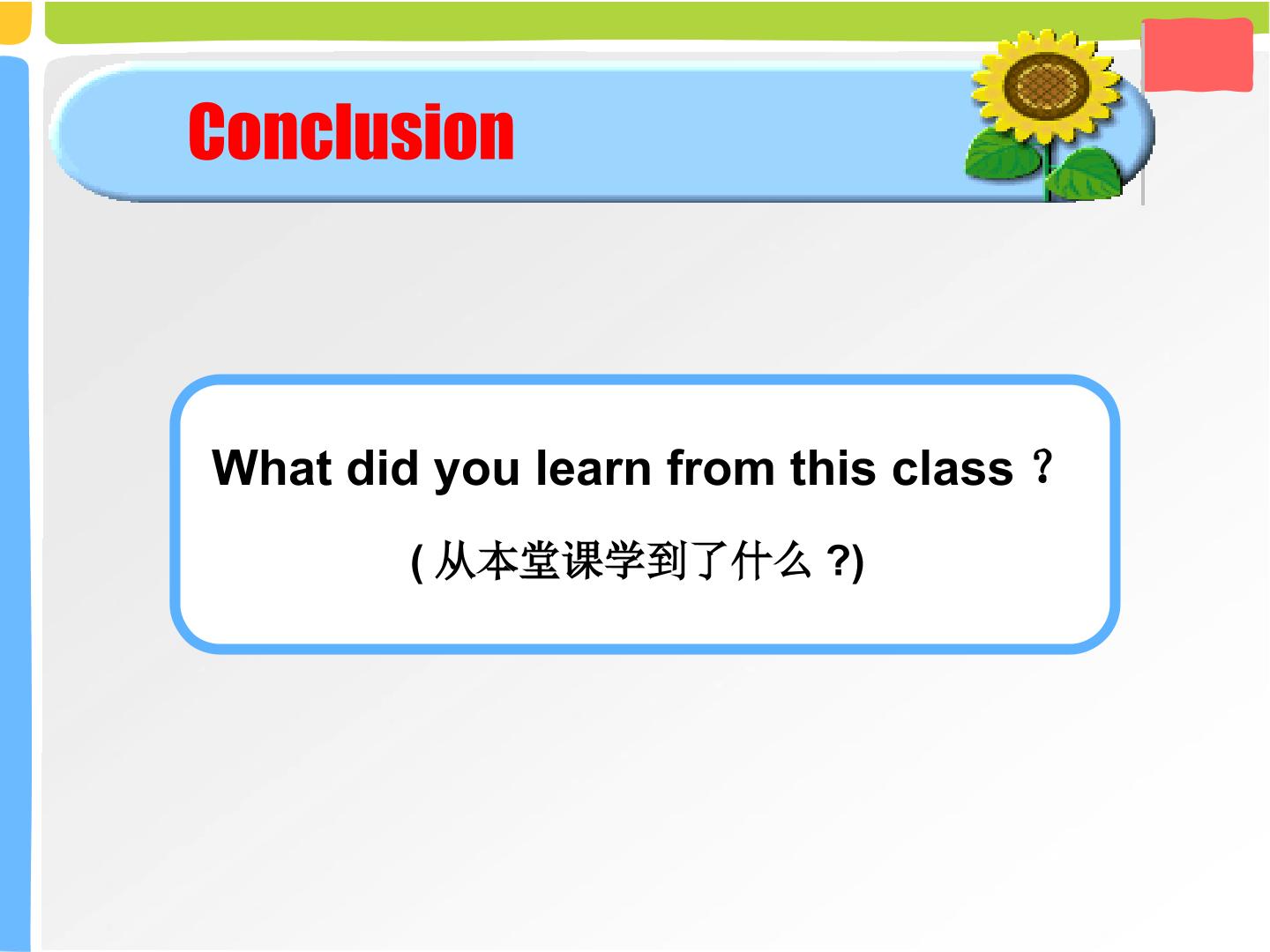 Conclusion

What did you learn from this class？

(从本堂课学到了什么?)